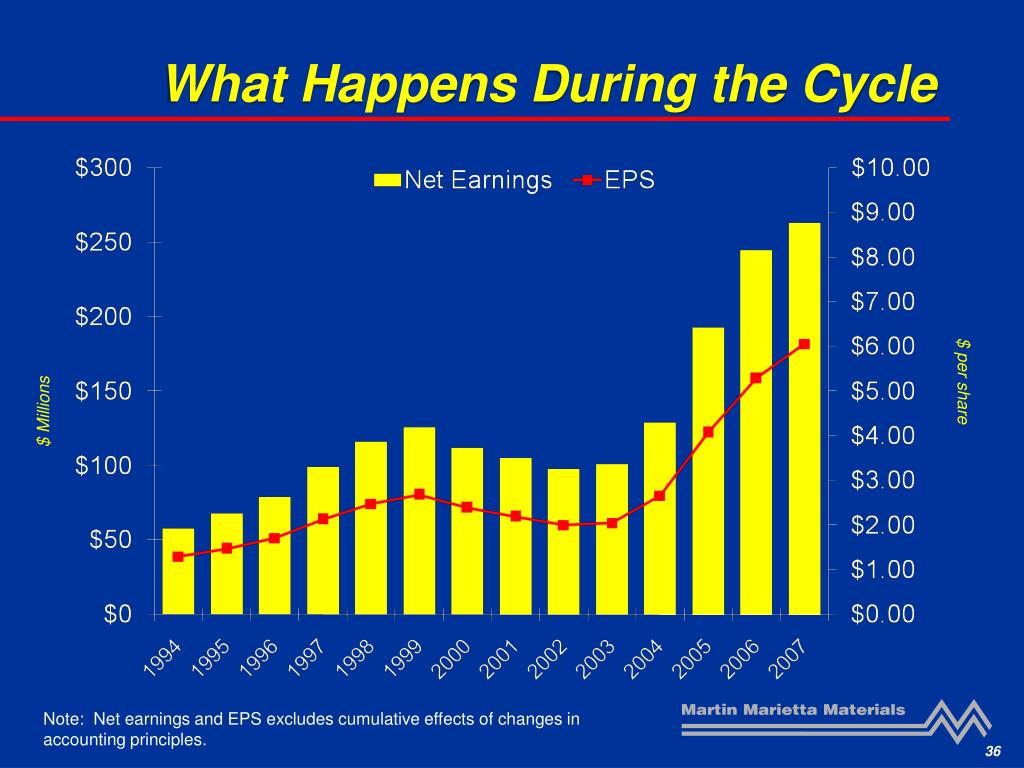 What Happens During the Cycle

Net Earnings
EPS

$ Millions

$300
$250
$200
$150
$100
$50
$0

$ per share

$10.00
$9.00
$8.00
$7.00
$6.00
$5.00
$4.00
$3.00
$2.00
$1.00
$0.00

1994
1995
1996
1997
1998
1999
2000
2001
2002
2003
2004
2005
2006
2007

Note: Net earnings and EPS excludes cumulative effects of changes in accounting principles.

Martin Marietta Materials

36